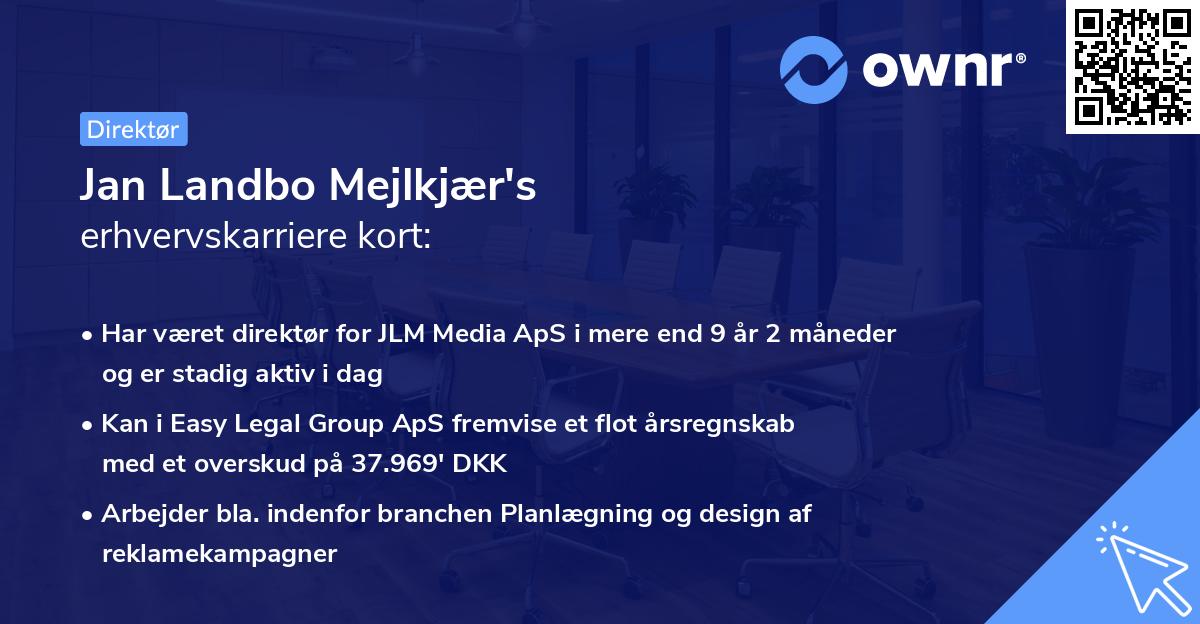 ownr®

Direktør

Jan Landbo Mejlkjær's
erhvervskarriere kort:

• Har været direktør for JLM Media ApS i mere end 9 år 2 måneder og er stadig aktiv i dag

• Kan i Easy Legal Group ApS fremvise et flot årsregnskab med et overskud på 37.969' DKK

• Arbejder bla. indenfor branchen Planlægning og design af reklamekampagner